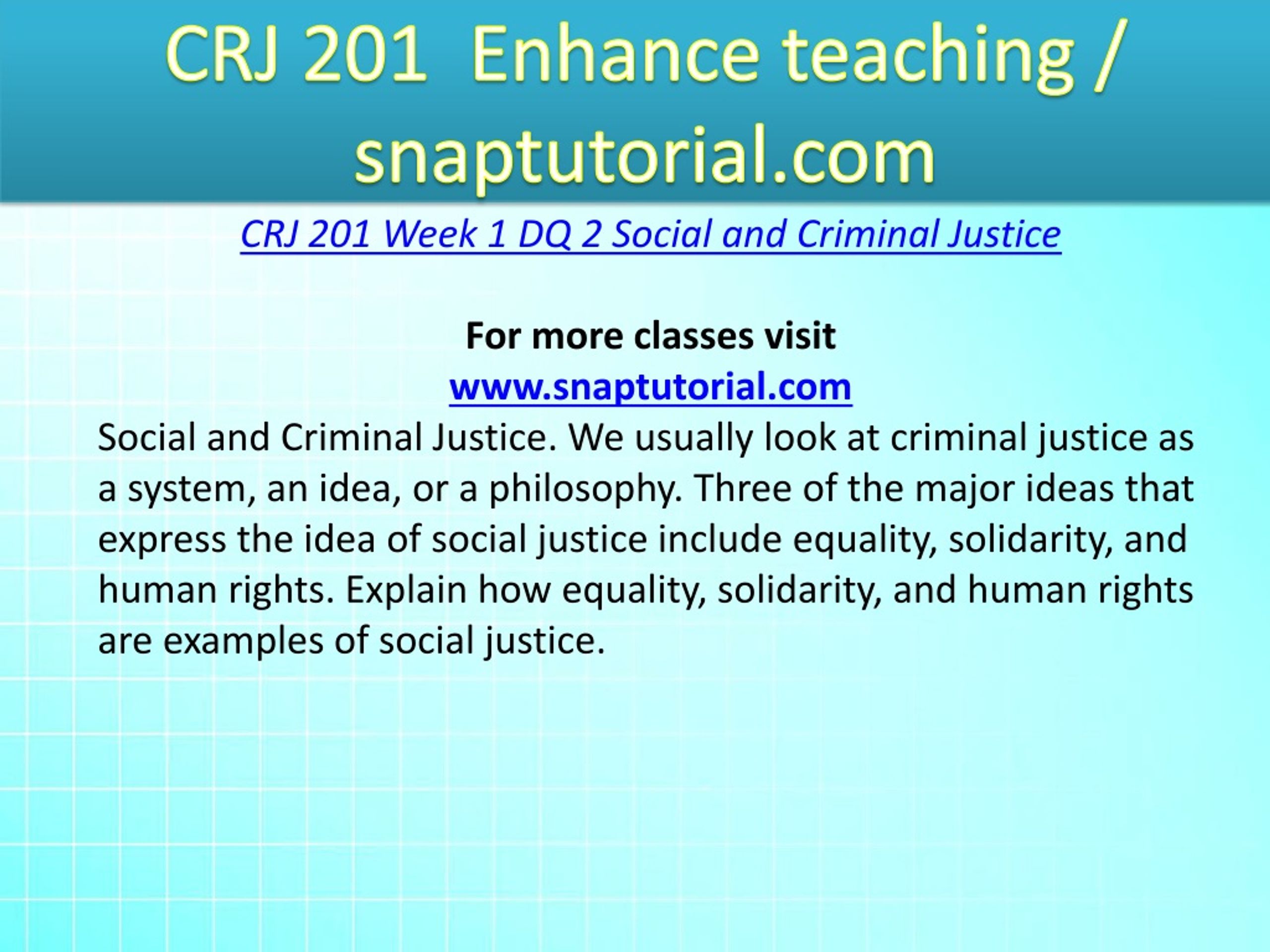 CRJ 201 Enhance teaching / snaptutorial.com

CRJ 201 Week 1 DQ 2 Social and Criminal Justice

For more classes visit
www.snaptutorial.com
Social and Criminal Justice. We usually look at criminal justice as a system, an idea, or a philosophy. Three of the major ideas that express the idea of social justice include equality, solidarity, and human rights. Explain how equality, solidarity, and human rights are examples of social justice.